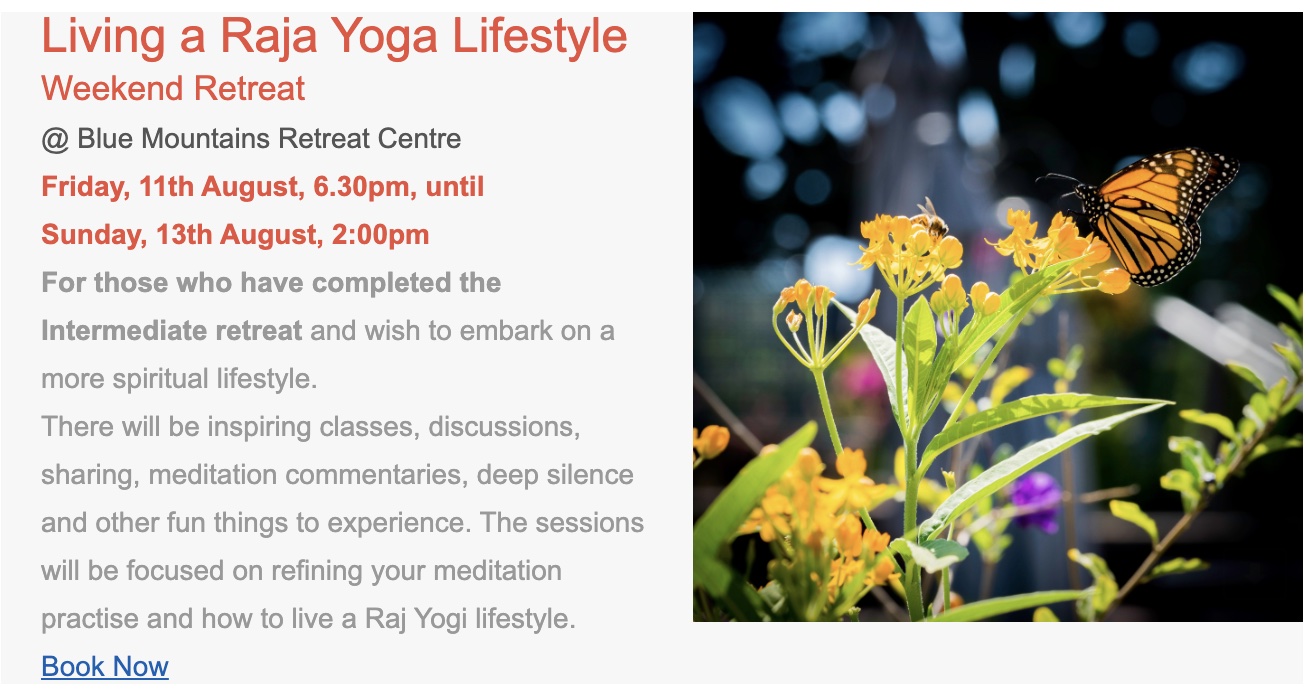 Living a Raja Yoga Lifestyle
Weekend Retreat
@ Blue Mountains Retreat Centre
Friday, 11th August, 6.30pm, until
Sunday, 13th August, 2:00pm
For those who have completed the Intermediate retreat and wish to embark on a more spiritual lifestyle.
There will be inspiring classes, discussions, sharing, meditation commentaries, deep silence and other fun things to experience. The sessions will be focused on refining your meditation practise and how to live a Raj Yogi lifestyle.
Book Now